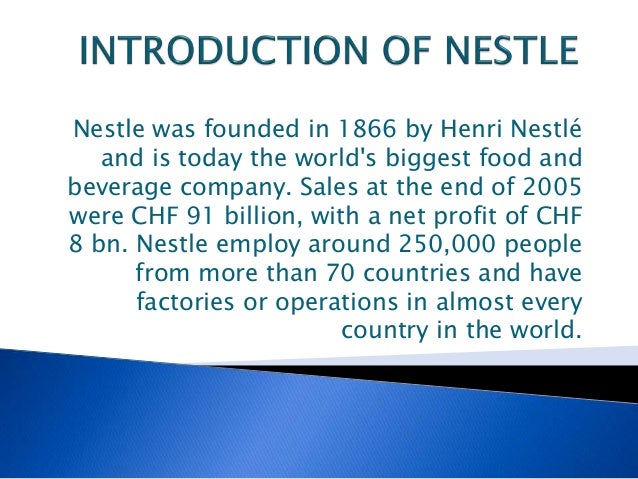 INTRODUCTION OF NESTLE

Nestle was founded in 1866 by Henri Nestlé and is today the world's biggest food and beverage company. Sales at the end of 2005 were CHF 91 billion, with a net profit of CHF 8 bn. Nestle employ around 250,000 people from more than 70 countries and have factories or operations in almost every country in the world.